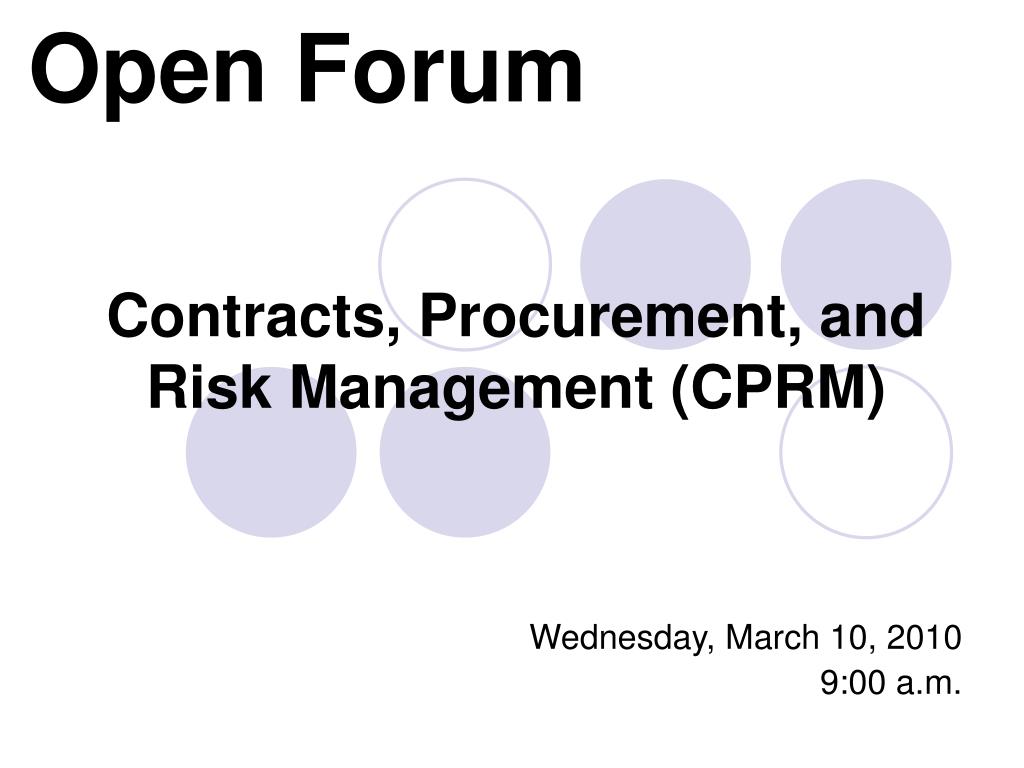 Open Forum

Contracts, Procurement, and Risk Management (CPRM)

Wednesday, March 10, 2010
9:00 a.m.